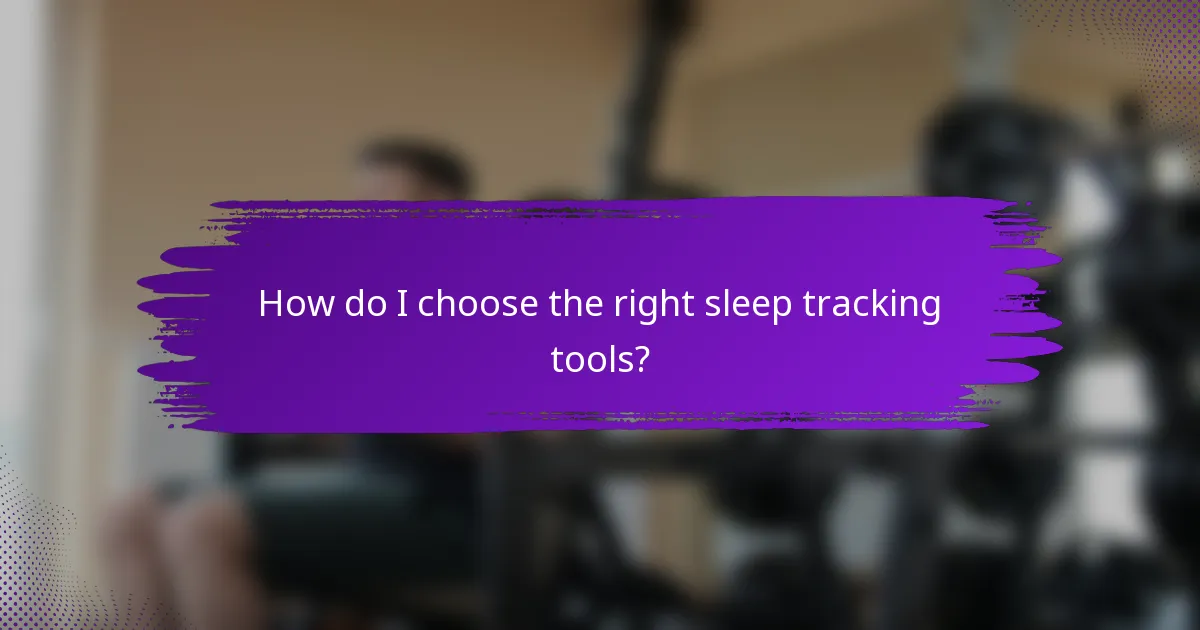 How do I choose the right sleep tracking tools?